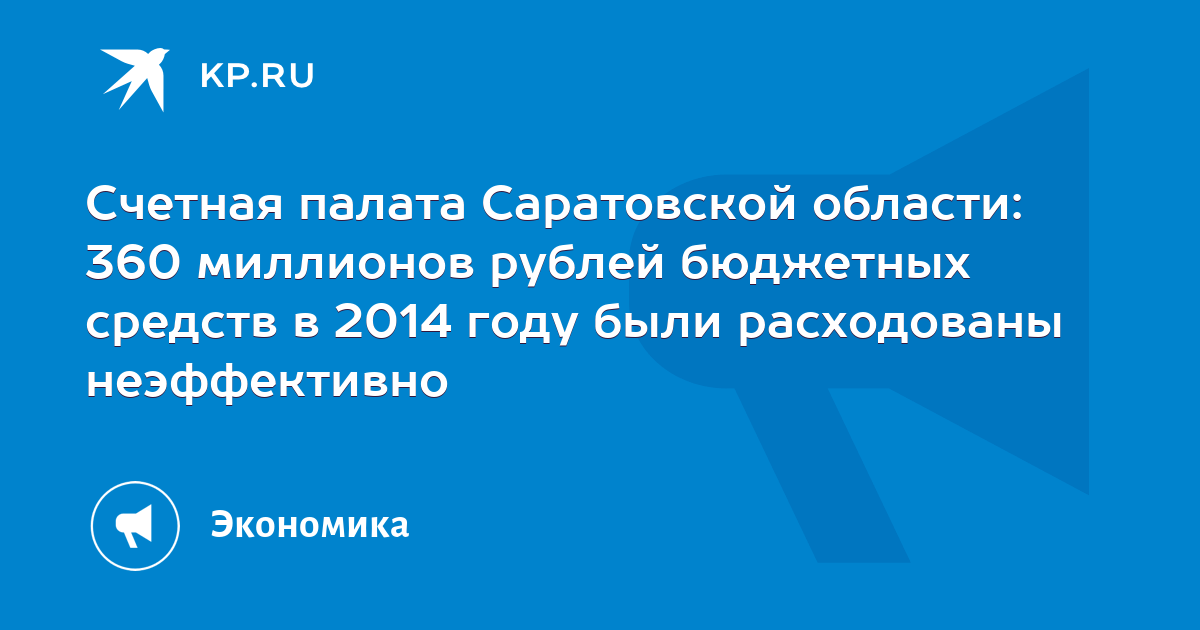 KP.RU

Счетная палата Саратовской области: 360 миллионов рублей бюджетных средств в 2014 году были расходованы неэффективно

Экономика